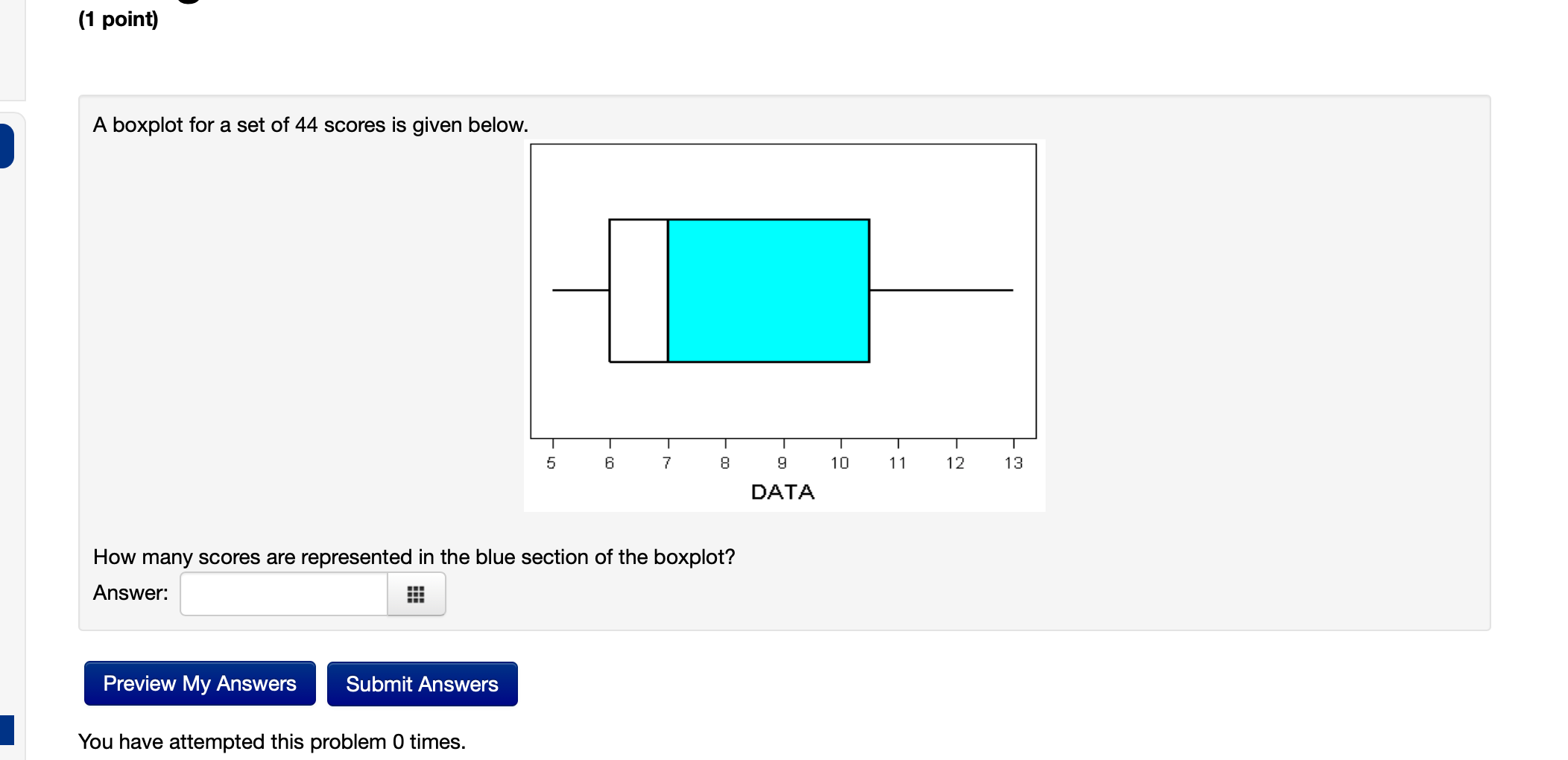 (1 point)

A boxplot for a set of 44 scores is given below.

5 6 7 8 9 10 11 12 13
DATA

How many scores are represented in the blue section of the boxplot?

Answer:

Preview My Answers

Submit Answers

You have attempted this problem 0 times.